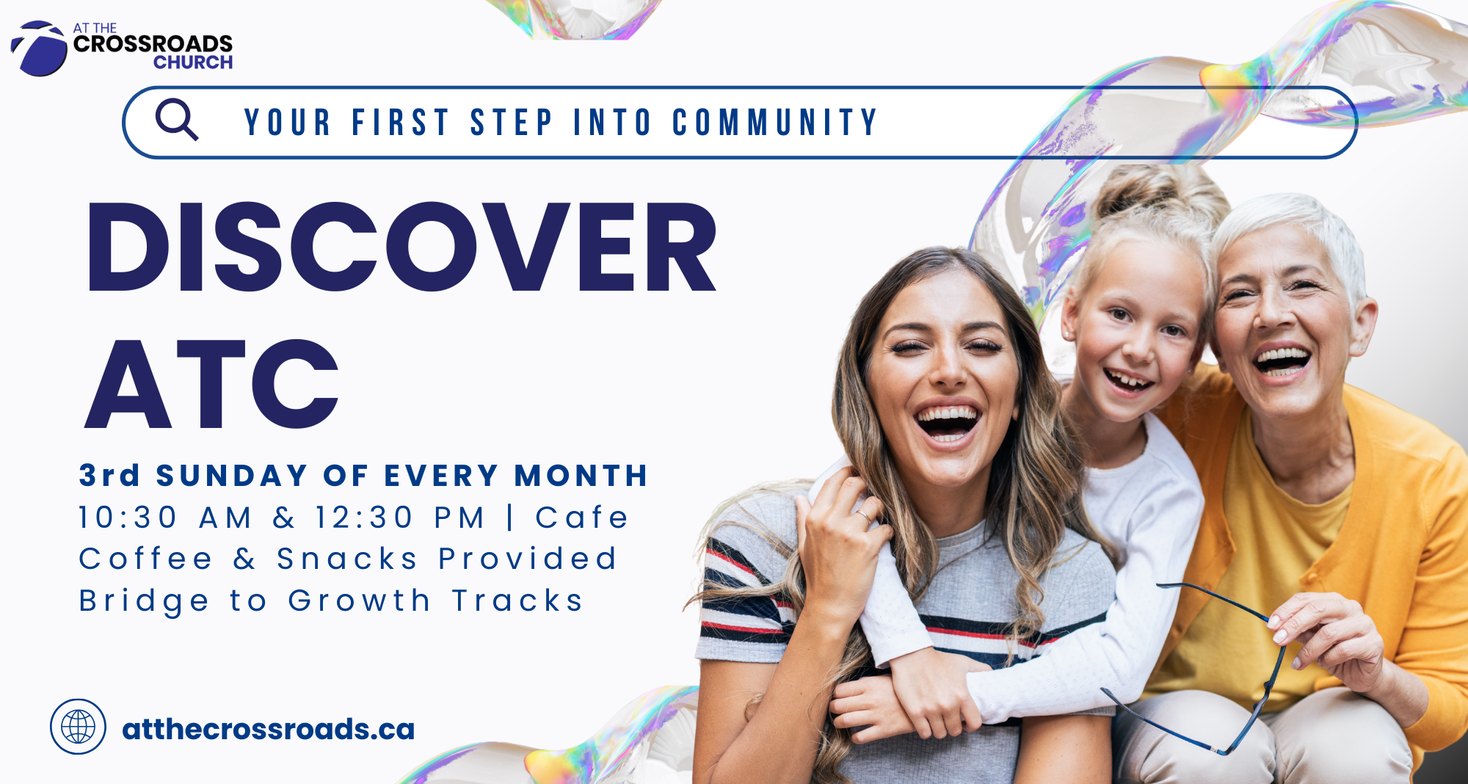 AT THE
CROSSROADS
CHURCH

YOUR FIRST STEP INTO COMMUNITY

DISCOVER ATC

3rd SUNDAY OF EVERY MONTH
10:30 AM & 12:30 PM | Cafe
Coffee & Snacks Provided
Bridge to Growth Tracks

atthecrossroads.ca